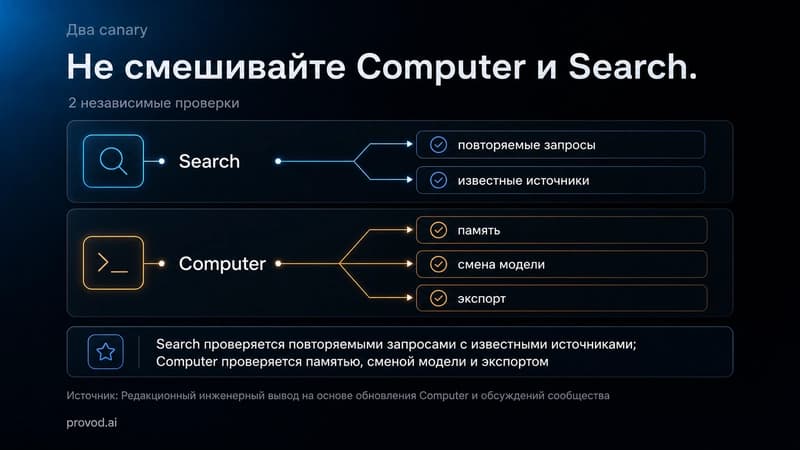 Два canary

Не смешивайте Computer и Search.

2 независимые проверки

Search

повторяемые запросы

известные источники

Computer

память

смена модели

экспорт

Search проверяется повторяемыми запросами с известными источниками; Computer проверяется памятью, сменой модели и экспортом

Источник: Редакционный инженерный вывод на основе обновления Computer и обсуждений сообщества

provod.ai